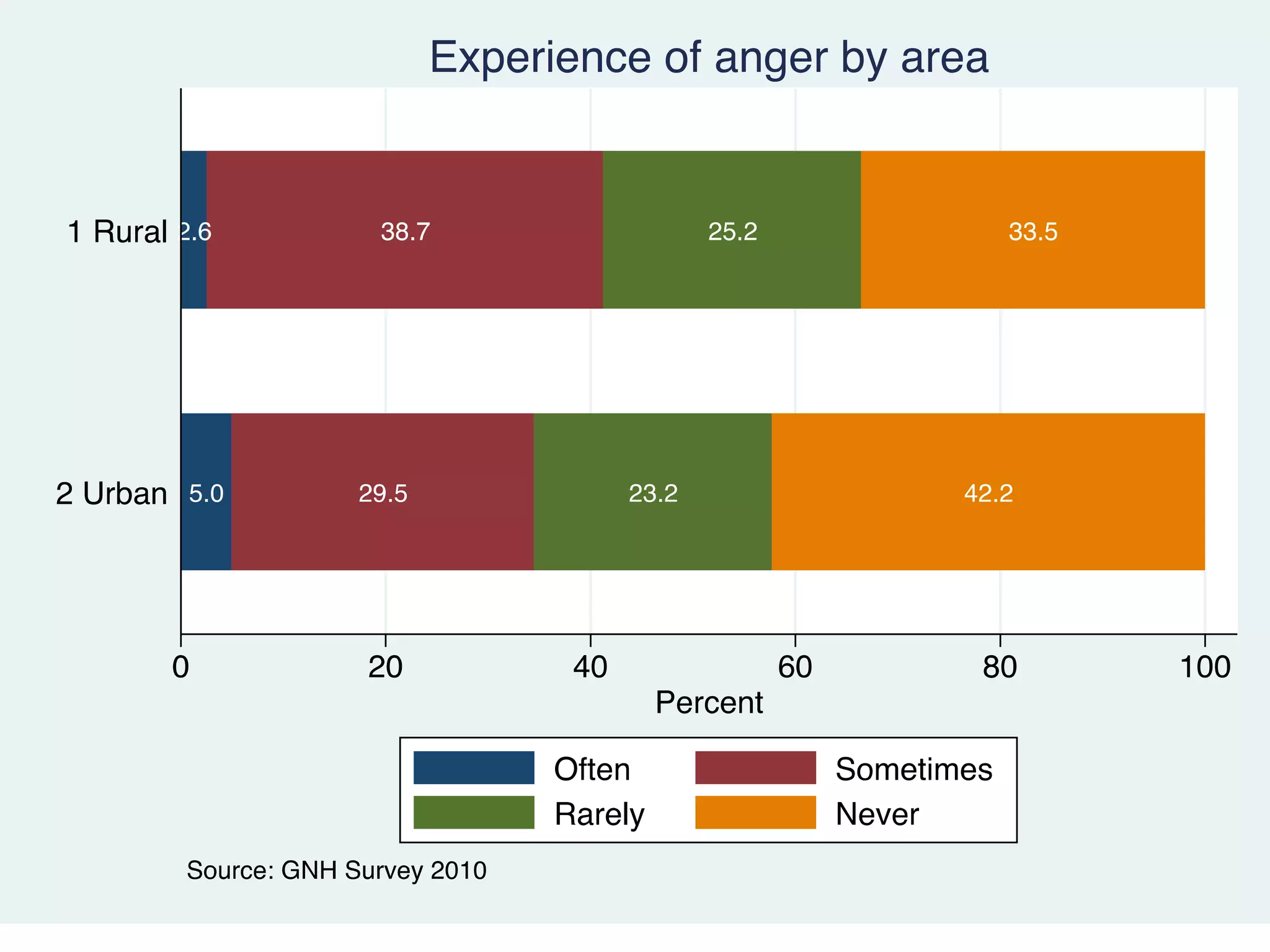 Experience of anger by area

1 Rural
2.6
38.7
25.2
33.5

2 Urban
5.0
29.5
23.2
42.2

0
20
40
60
80
100
Percent

Often
Sometimes
Rarely
Never

Source: GNH Survey 2010